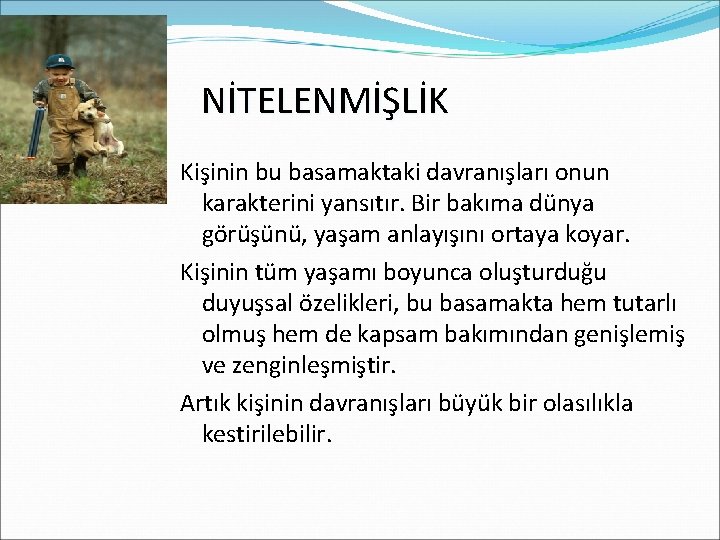 NİTELENMİŞLİK

Kişinin bu basamaktaki davranışları onun karakterini yansıtır. Bir bakıma dünya görüşünü, yaşam anlayışını ortaya koyar.

Kişinin tüm yaşamı boyunca oluşturduğu duyuşsal özelikleri, bu basamakta hem tutarlı olmuş hem de kapsam bakımından genişlemiş ve zenginleşmiştir.

Artık kişinin davranışları büyük bir olasılıkla kestirilebilir.